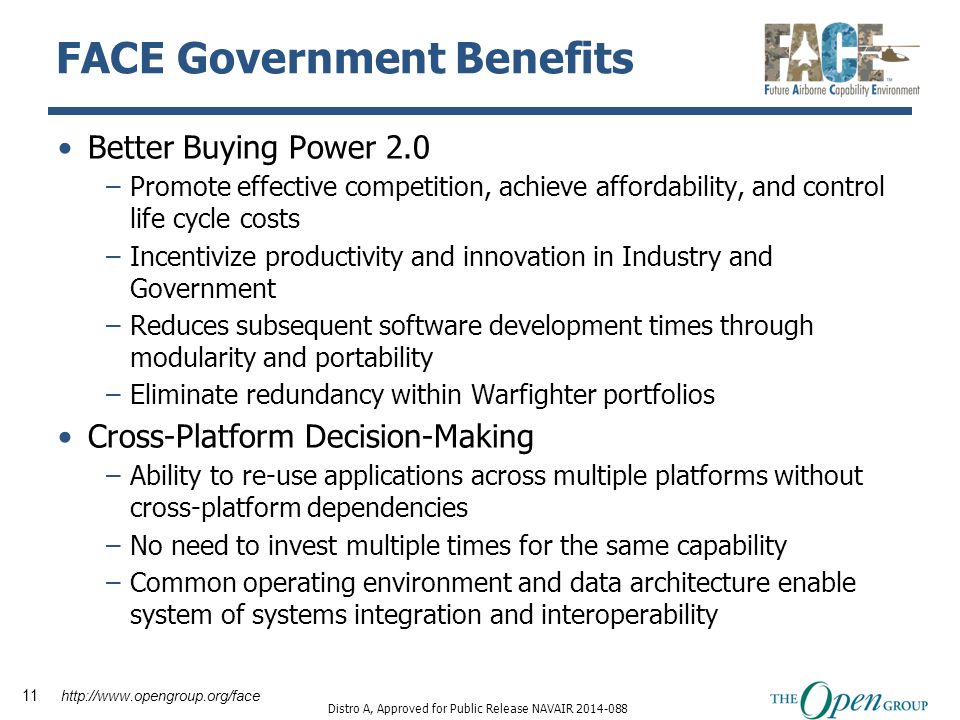 FACE Government Benefits

FACE™
Future Airborne Capability Environment

• Better Buying Power 2.0
– Promote effective competition, achieve affordability, and control life cycle costs
– Incentivize productivity and innovation in Industry and Government
– Reduces subsequent software development times through modularity and portability
– Eliminate redundancy within Warfighter portfolios

• Cross-Platform Decision-Making
– Ability to re-use applications across multiple platforms without cross-platform dependencies
– No need to invest multiple times for the same capability
– Common operating environment and data architecture enable system of systems integration and interoperability

11 http://www.opengroup.org/face

Distro A, Approved for Public Release NAVAIR 2014-088

THE Open GROUP